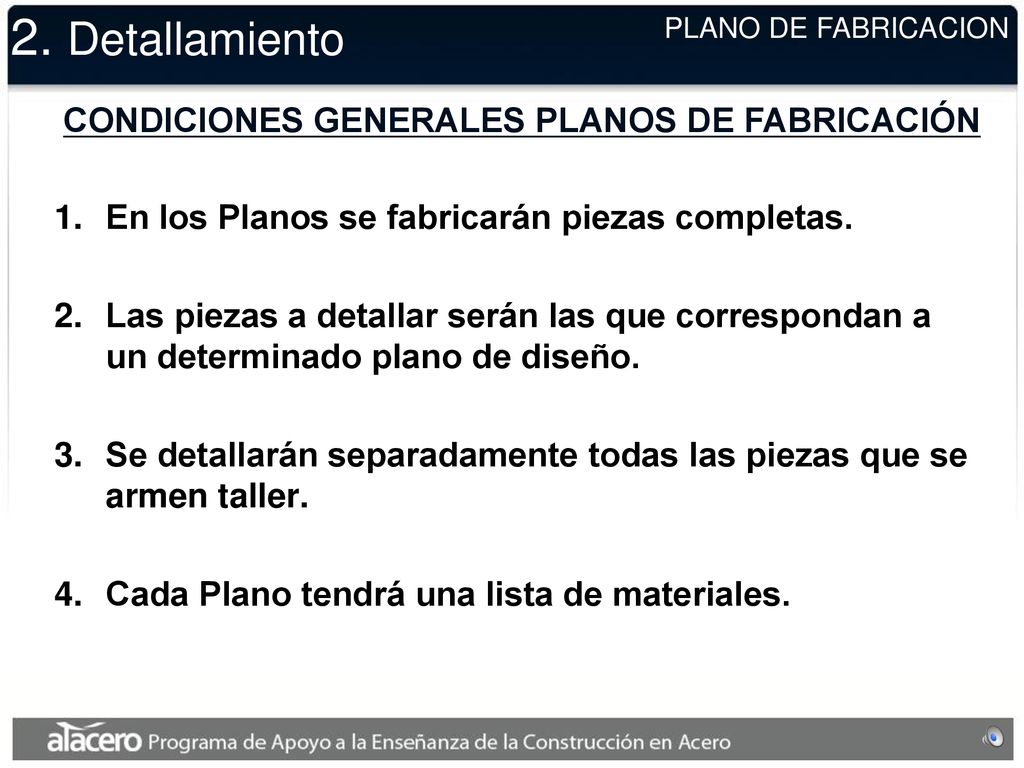 2. Detallamiento

PLANO DE FABRICACION

CONDICIONES GENERALES PLANOS DE FABRICACIÓN

1. En los Planos se fabricarán piezas completas.

2. Las piezas a detallar serán las que correspondan a un determinado plano de diseño.

3. Se detallarán separadamente todas las piezas que se armen taller.

4. Cada Plano tendrá una lista de materiales.

alacero Programa de Apoyo a la Enseñanza de la Construcción en Acero